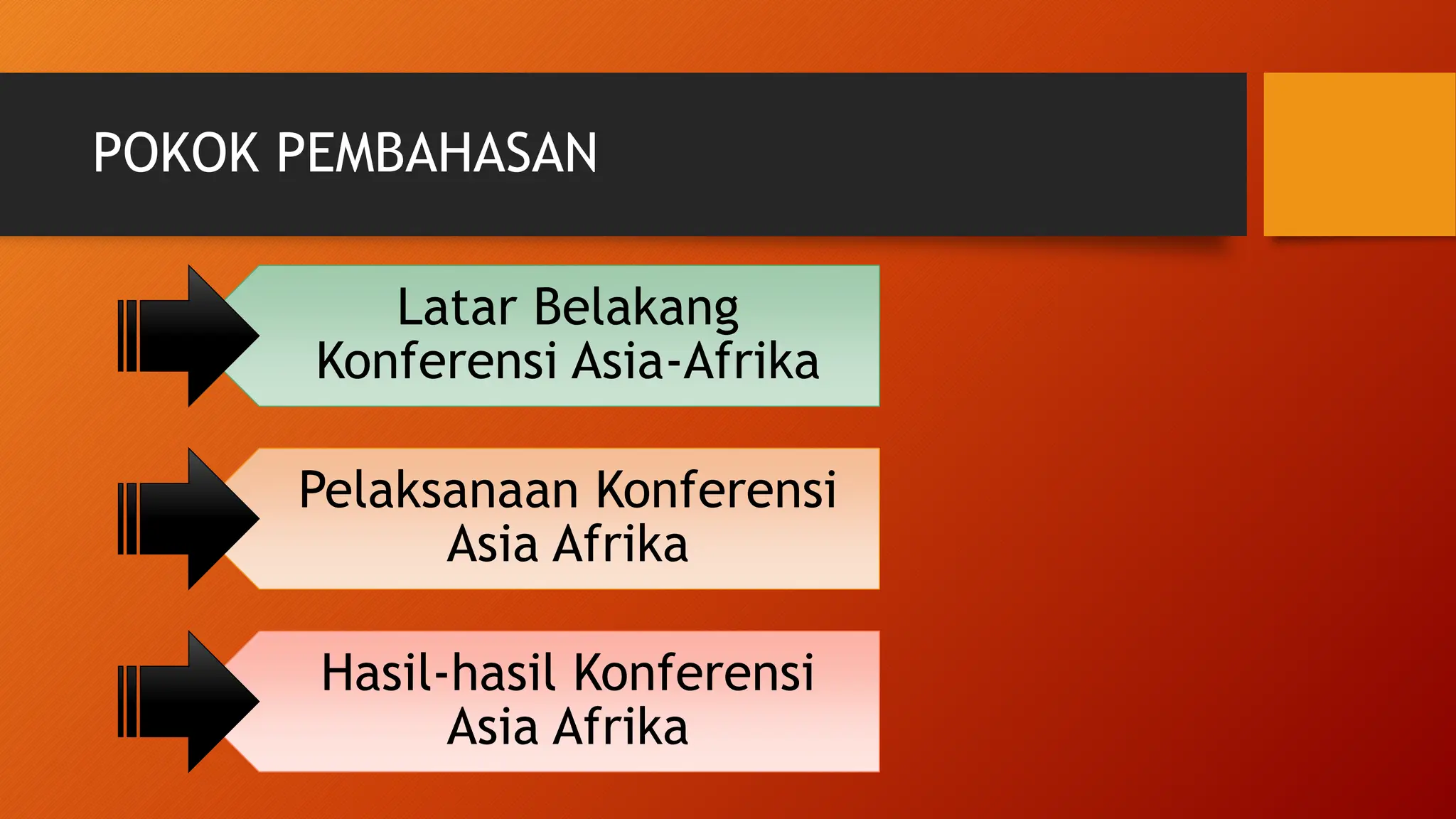 POKOK PEMBAHASAN

Latar Belakang Konferensi Asia-Afrika

Pelaksanaan Konferensi Asia Afrika

Hasil-hasil Konferensi Asia Afrika